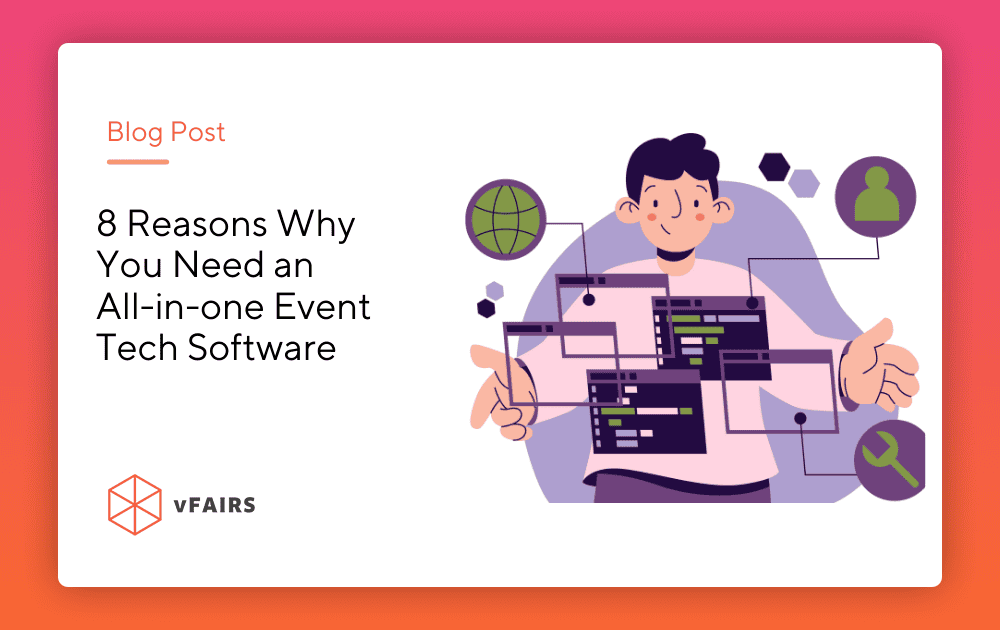 Blog Post

8 Reasons Why You Need an All-in-one Event Tech Software

vFAIRS